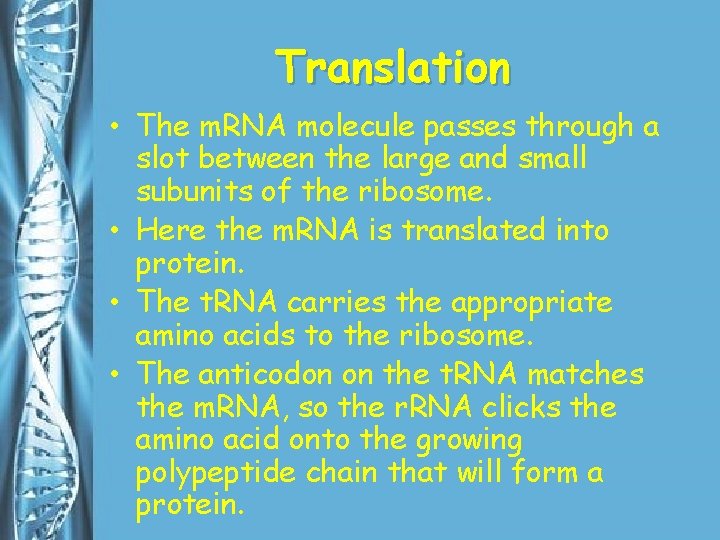 Translation

• The mRNA molecule passes through a slot between the large and small subunits of the ribosome.
• Here the mRNA is translated into protein.
• The tRNA carries the appropriate amino acids to the ribosome.
• The anticodon on the tRNA matches the mRNA, so the rRNA clicks the amino acid onto the growing polypeptide chain that will form a protein.